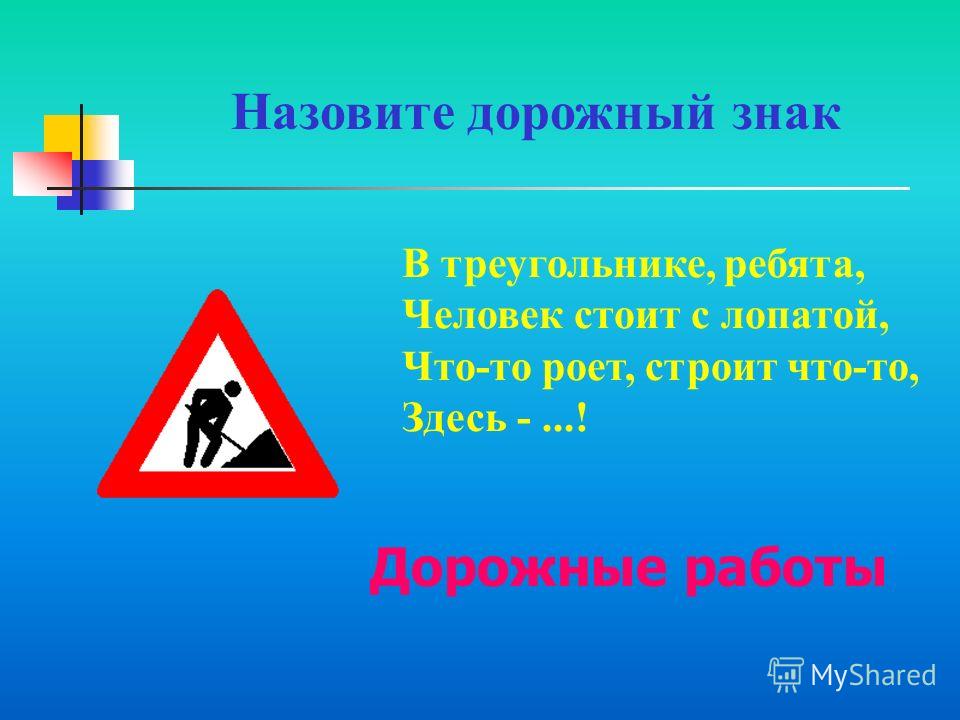 Назовите дорожный знак

В треугольнике, ребята,
Человек стоит с лопатой,
Что-то роет, строит что-то,
Здесь - ...!

Дорожные работы

MyShared